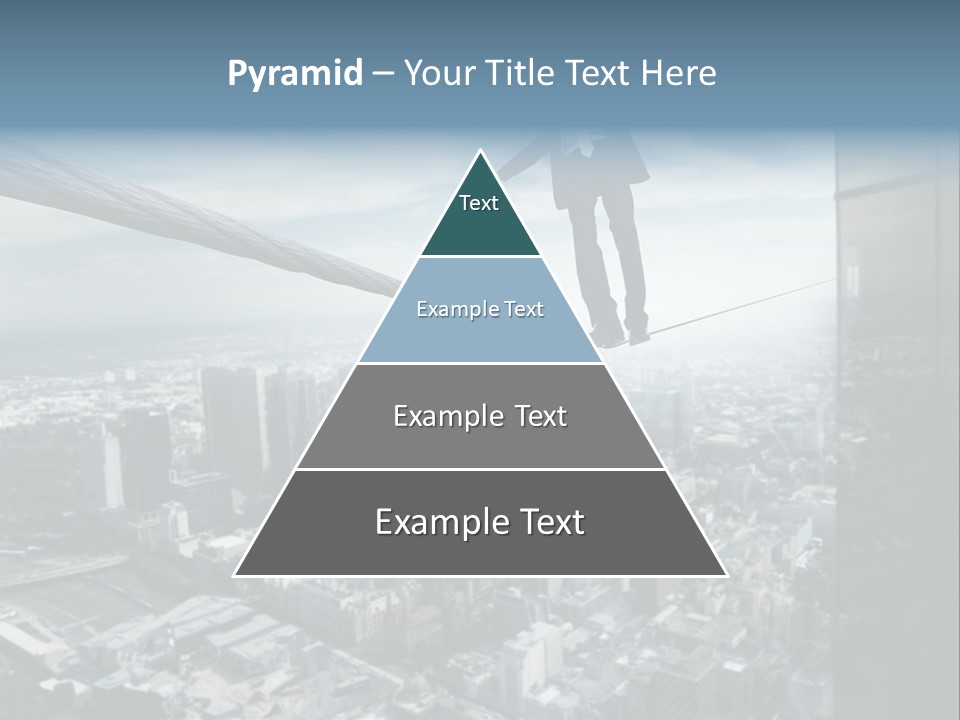 Pyramid – Your Title Text Here

Text

Example Text

Example Text

Example Text